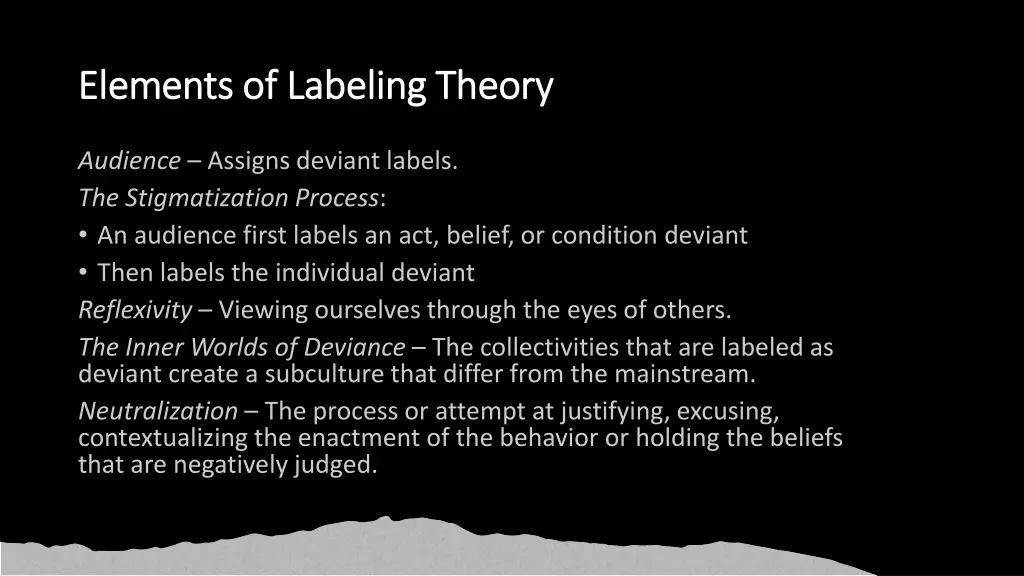 Elements of Labeling Theory

Audience – Assigns deviant labels.

The Stigmatization Process:

• An audience first labels an act, belief, or condition deviant
• Then labels the individual deviant

Reflexivity – Viewing ourselves through the eyes of others.

The Inner Worlds of Deviance – The collectivities that are labeled as deviant create a subculture that differ from the mainstream.

Neutralization – The process or attempt at justifying, excusing, contextualizing the enactment of the behavior or holding the beliefs that are negatively judged.